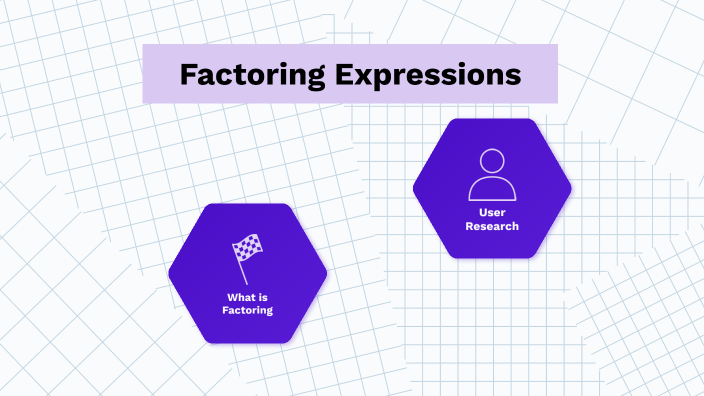 Factoring Expressions

User Research

What is Factoring